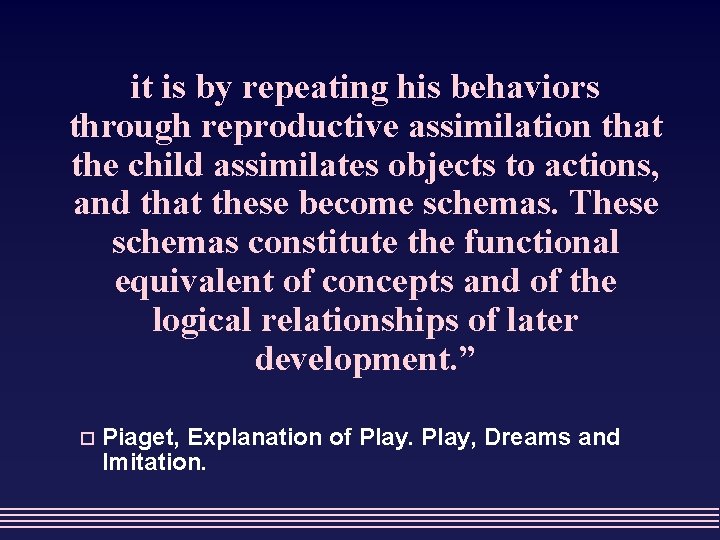 it is by repeating his behaviors through reproductive assimilation that the child assimilates objects to actions, and that these become schemas. These schemas constitute the functional equivalent of concepts and of the logical relationships of later development.”

□ Piaget, Explanation of Play. Play, Dreams and Imitation.